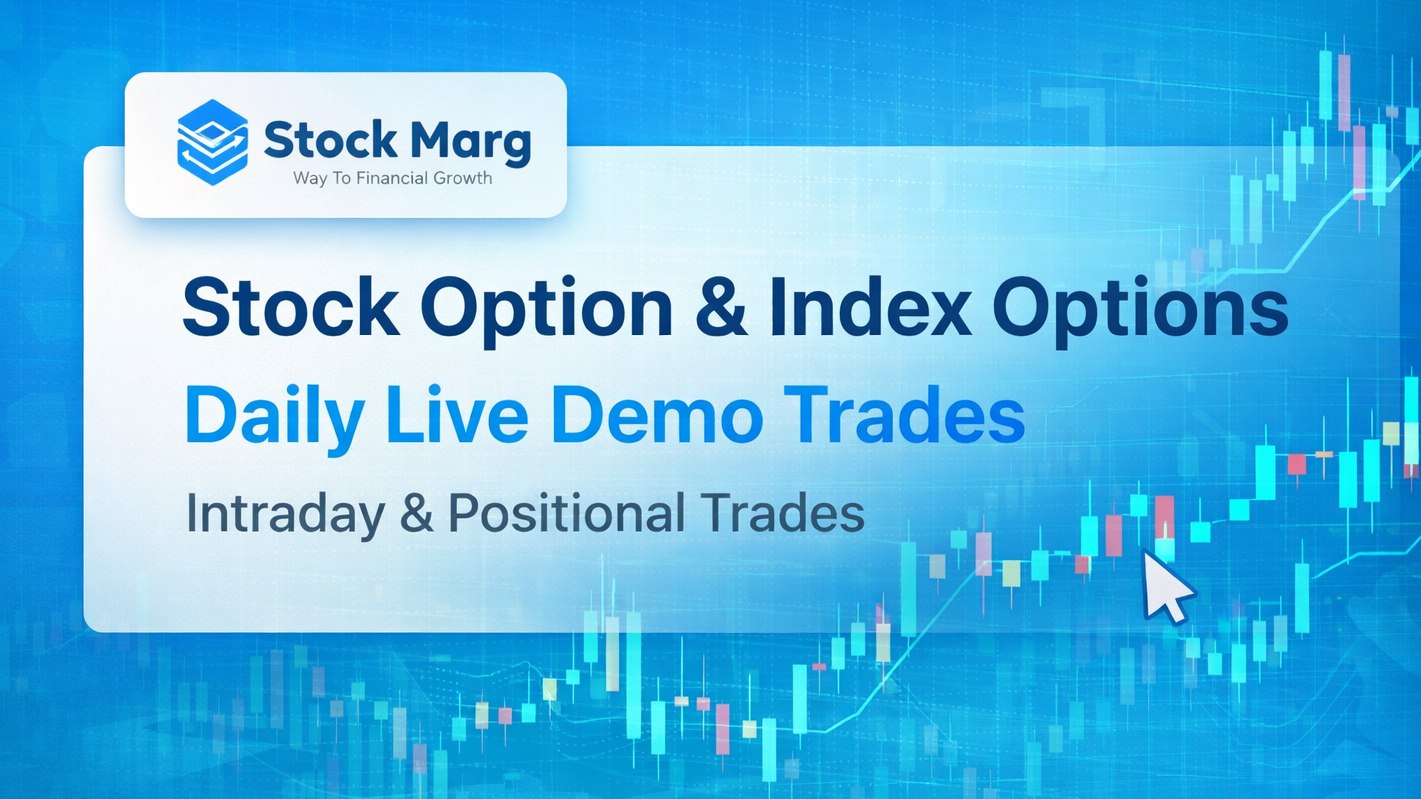 Stock Marg
Way To Financial Growth

Stock Option & Index Options
Daily Live Demo Trades
Intraday & Positional Trades